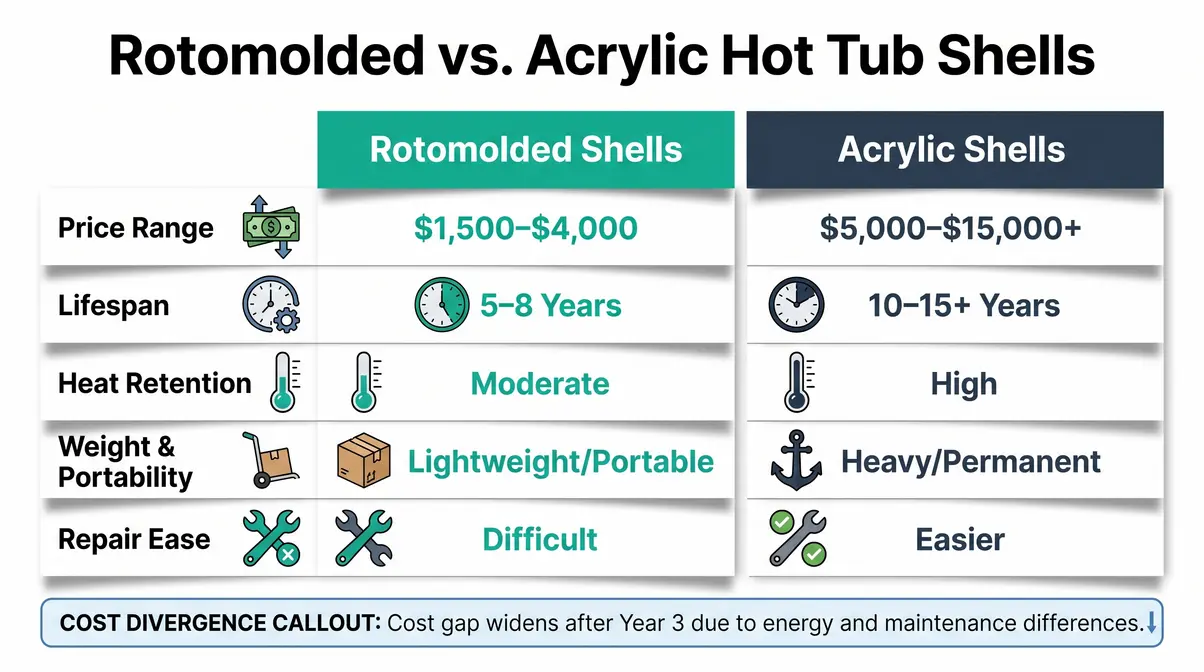 Rotomolded vs. Acrylic Hot Tub Shells

| | Rotomolded Shells | Acrylic Shells |
|---|---|---|
| Price Range | \$1,500–\$4,000 | \$5,000–\$15,000+ |
| Lifespan | 5–8 Years | 10–15+ Years |
| Heat Retention | Moderate | High |
| Weight & Portability | Lightweight/Portable | Heavy/Permanent |
| Repair Ease | Difficult | Easier |

COST DIVERGENCE CALLOUT: Cost gap widens after Year 3 due to energy and maintenance differences.